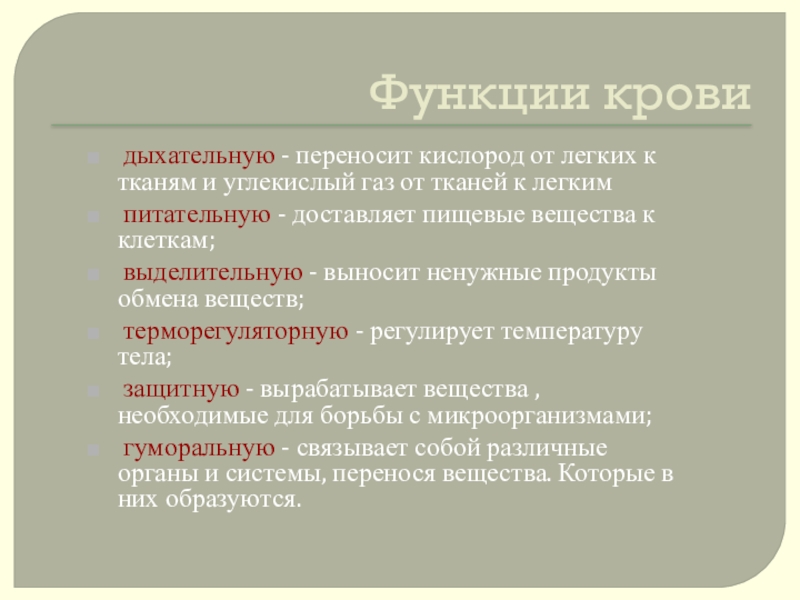 Функции крови

дыхательную - переносит кислород от легких к тканям и углекислый газ от тканей к легким

питательную - доставляет пищевые вещества к клеткам;

выделительную - выносит ненужные продукты обмена веществ;

терморегуляторную - регулирует температуру тела;

защитную - вырабатывает вещества , необходимые для борьбы с микроорганизмами;

гуморальную - связывает собой различные органы и системы, перенося вещества. Которые в них образуются.